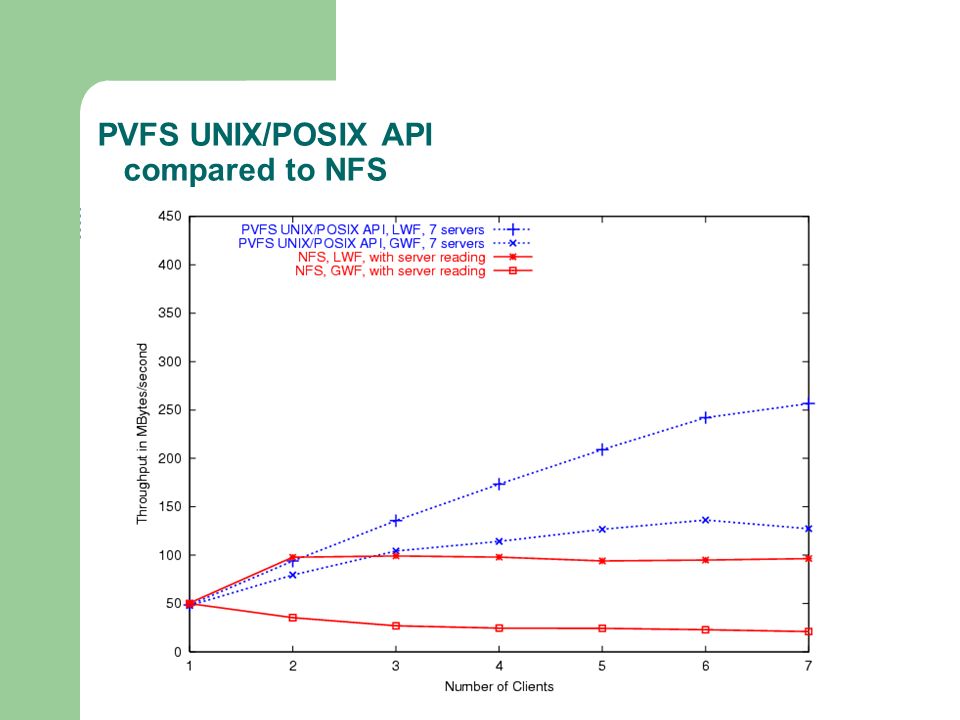 PVFS UNIX/POSIX API compared to NFS

PVFS UNIX/POSIX API, LWF, 7 servers
PVFS UNIX/POSIX API, GWF, 7 servers
NFS, LWF, with server reading
NFS, GWF, with server reading

Throughput in MBytes/second

450
400
350
300
250
200
150
100
50
0

1 2 3 4 5 6 7

Number of Clients